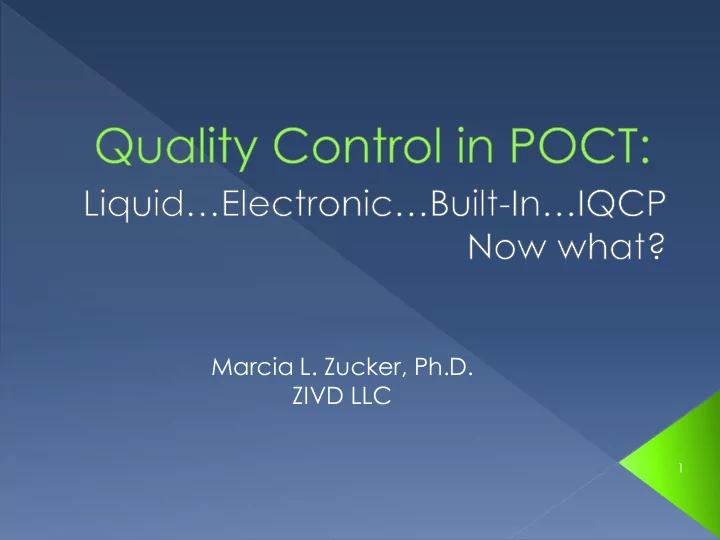 Quality Control in POCT:

Liquid…Electronic…Built-In…IQCP
Now what?

Marcia L. Zucker, Ph.D.
ZIVD LLC

1